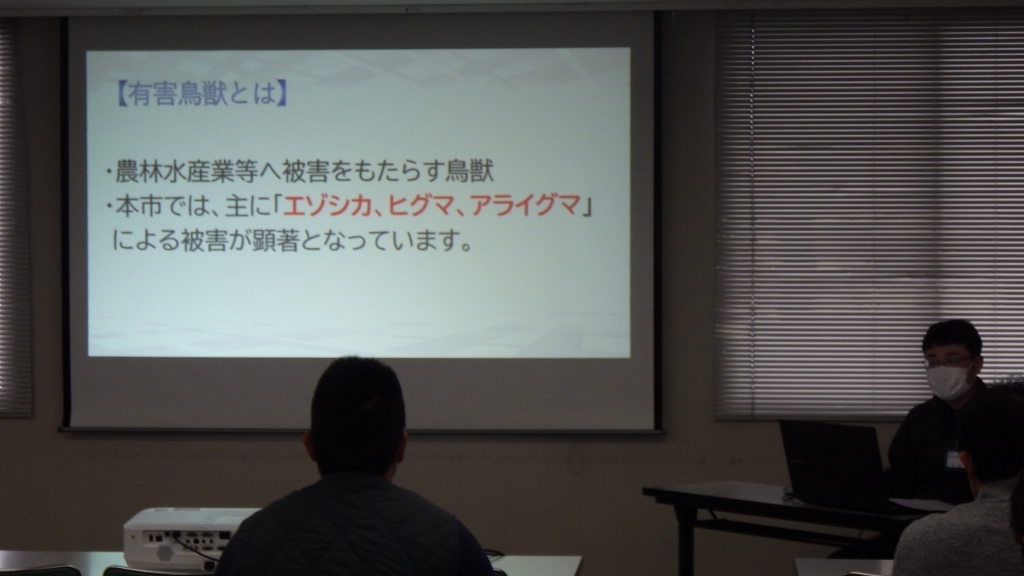 【有害鳥獣とは】

・農林水産業等へ被害をもたらす鳥獣
・本市では、主に「エゾシカ、ヒグマ、アライグマ」による被害が顕著となっています。